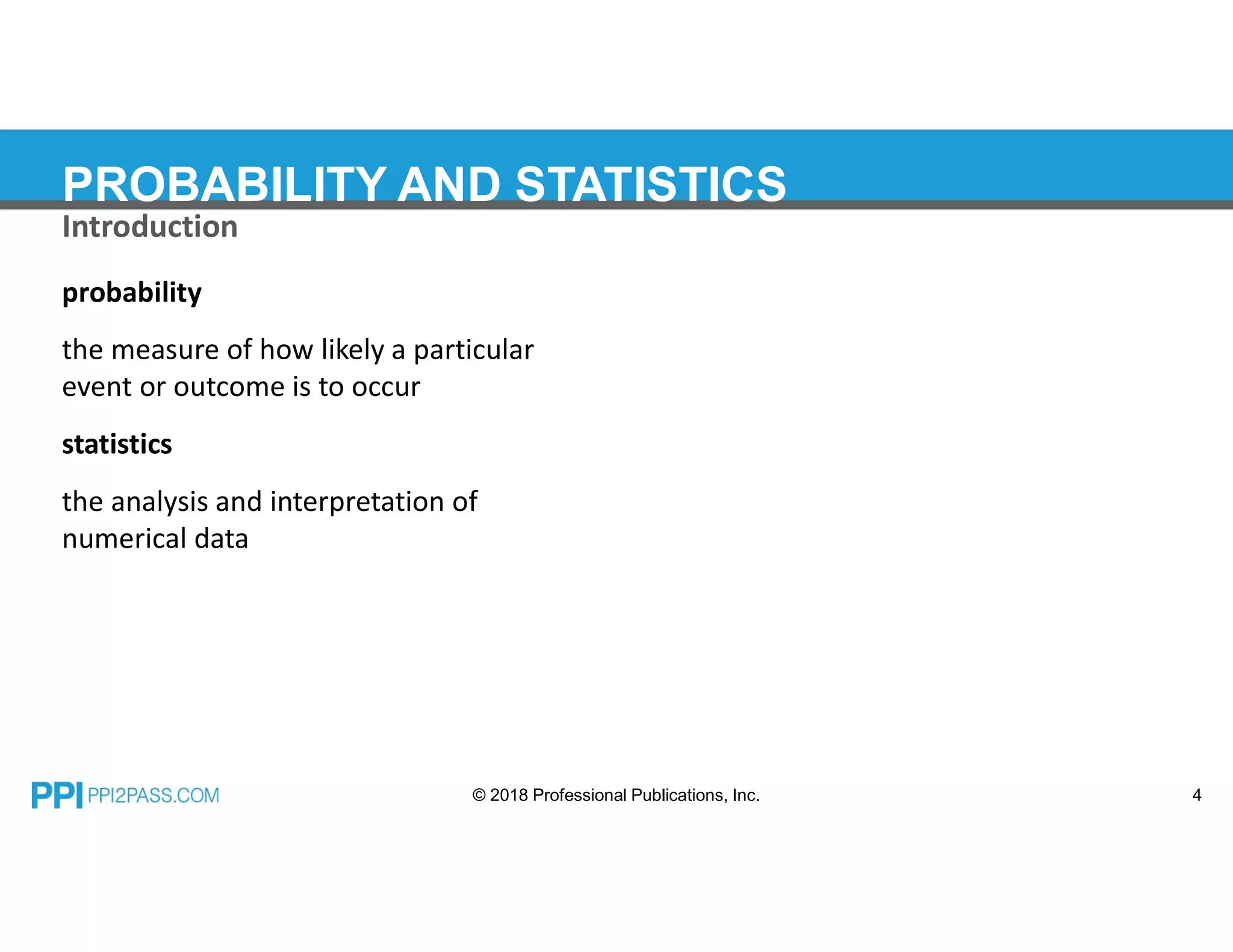 PROBABILITY AND STATISTICS
Introduction

probability

the measure of how likely a particular event or outcome is to occur

statistics

the analysis and interpretation of numerical data

PPI PPI2PASS.COM

© 2018 Professional Publications, Inc.

4